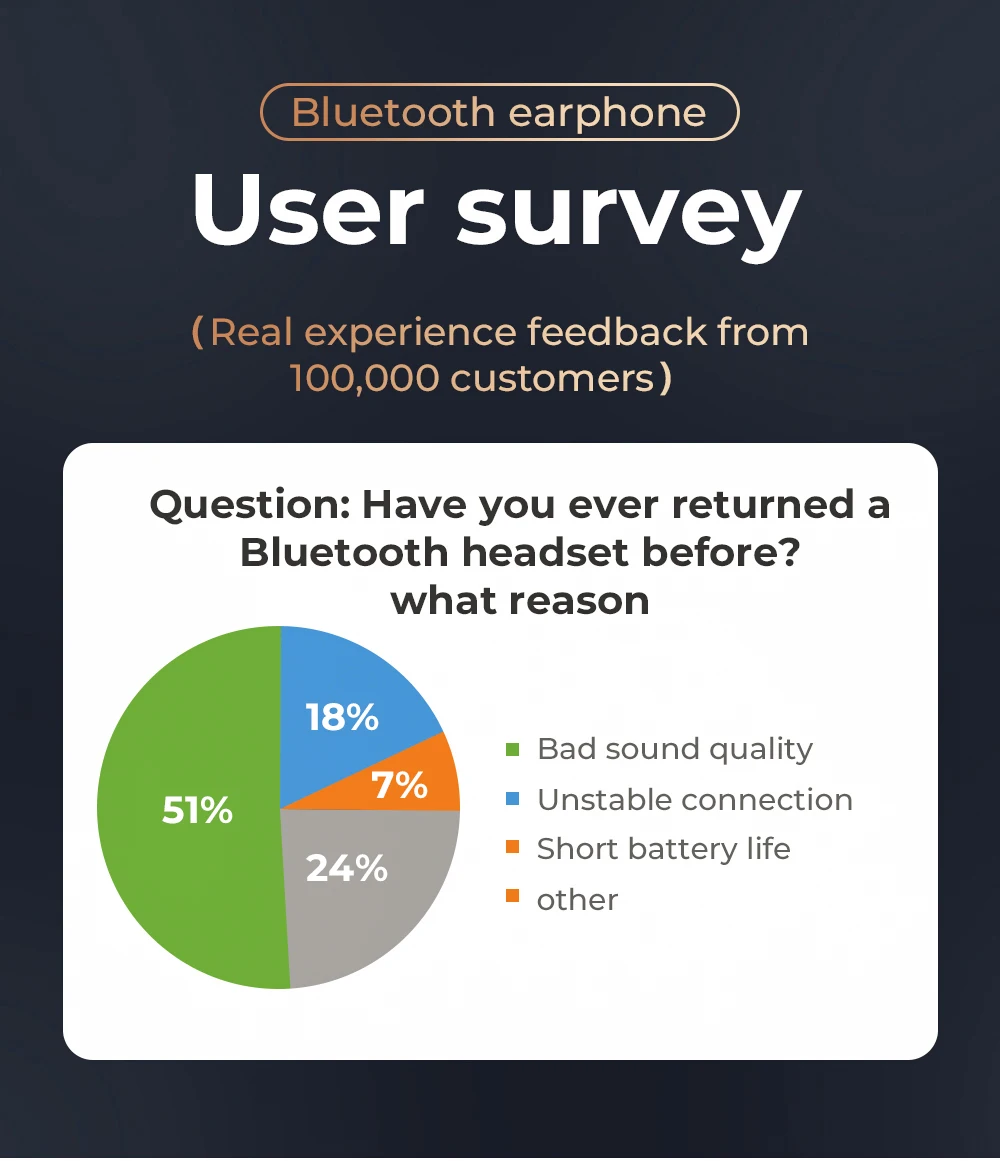 Bluetooth earphone

User survey

(Real experience feedback from 100,000 customers)

Question: Have you ever returned a Bluetooth headset before? what reason

18%
7%
51%
24%

Bad sound quality
Unstable connection
Short battery life
other